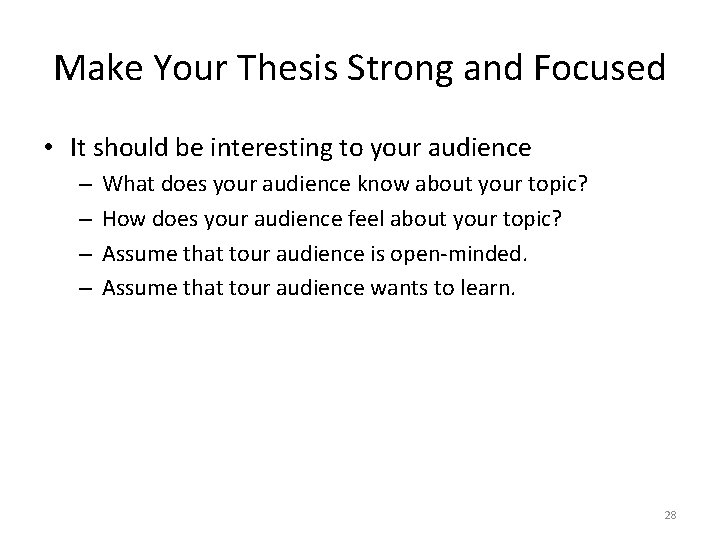 Make Your Thesis Strong and Focused

• It should be interesting to your audience
– What does your audience know about your topic?
– How does your audience feel about your topic?
– Assume that tour audience is open-minded.
– Assume that tour audience wants to learn.

28